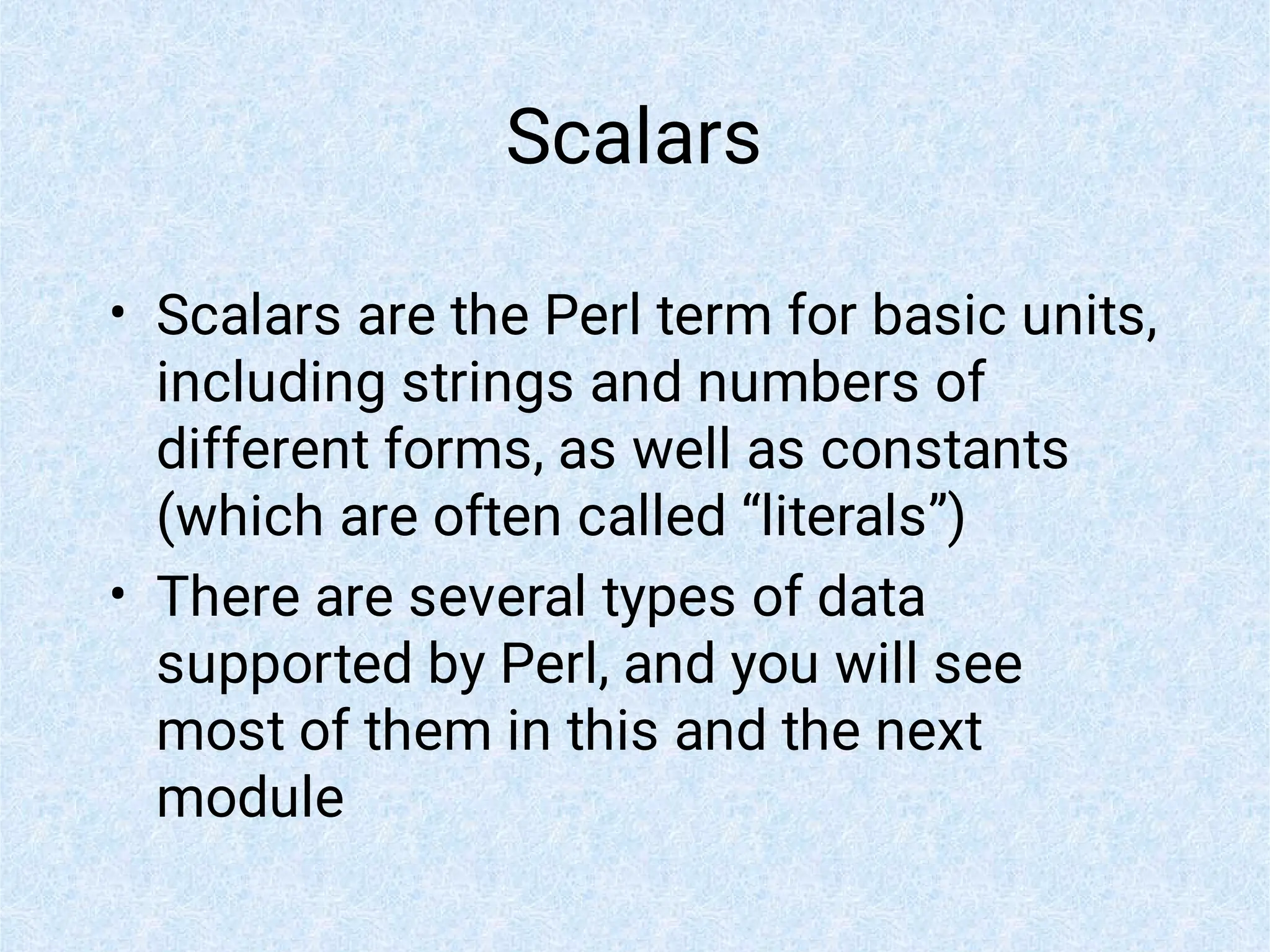 Scalars

• Scalars are the Perl term for basic units, including strings and numbers of different forms, as well as constants (which are often called “literals”)
• There are several types of data supported by Perl, and you will see most of them in this and the next module